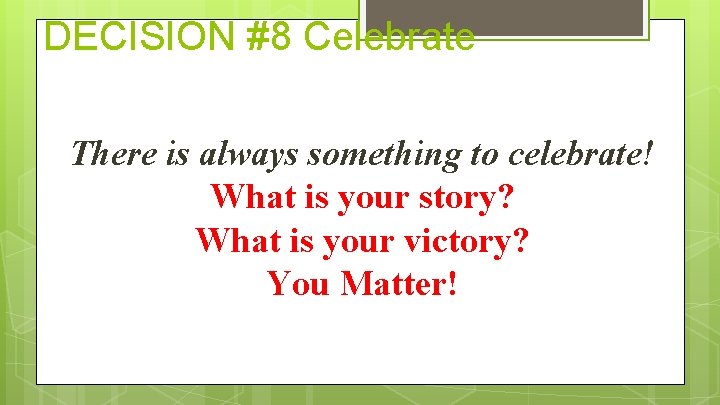 DECISION #8 Celebrate

There is always something to celebrate!
What is your story?
What is your victory?
You Matter!